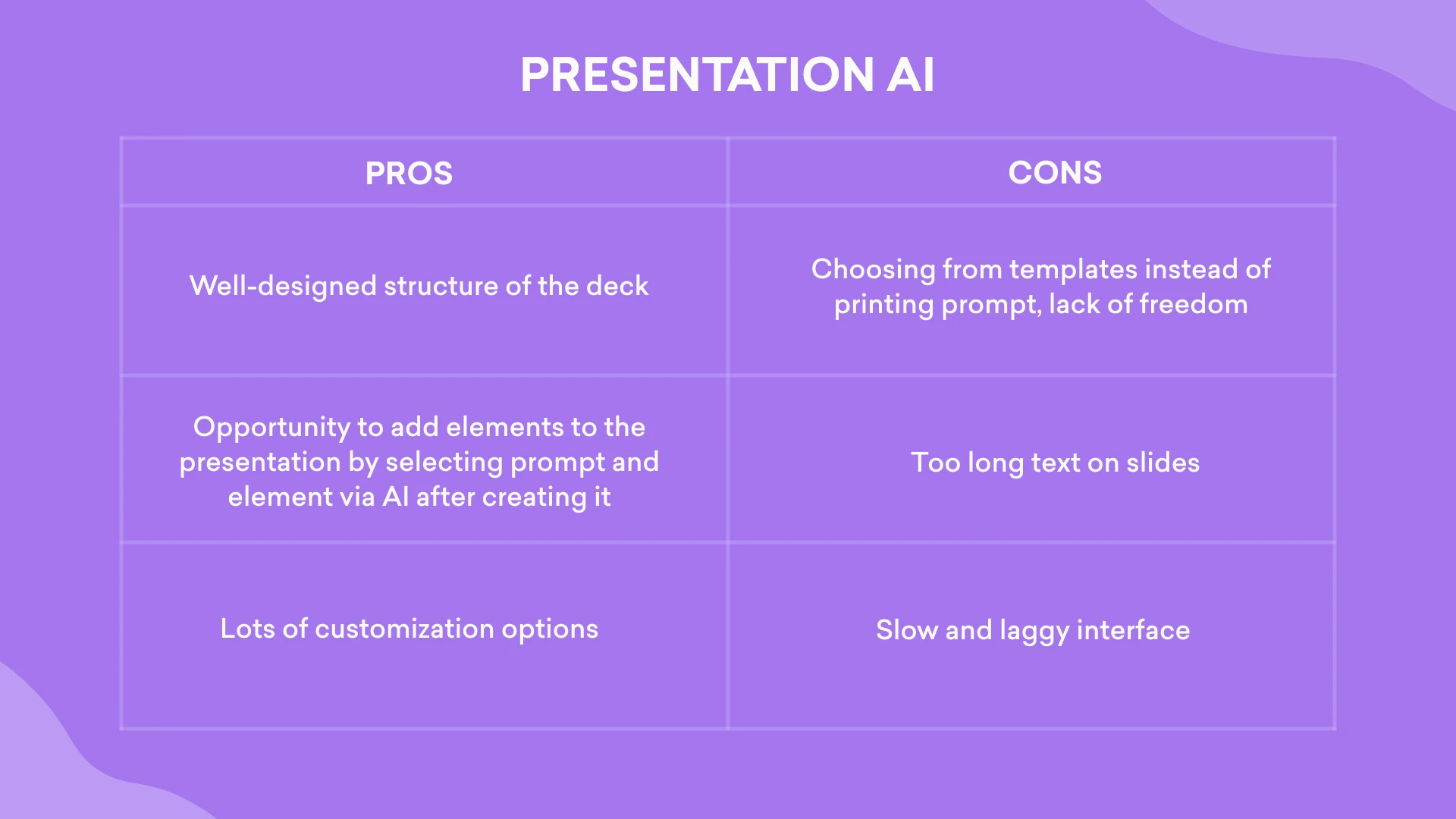 PRESENTATION AI

| PROS | CONS |
|---|---|
| Well-designed structure of the deck | Choosing from templates instead of printing prompt, lack of freedom |
| Opportunity to add elements to the presentation by selecting prompt and element via AI after creating it | Too long text on slides |
| Lots of customization options | Slow and laggy interface |